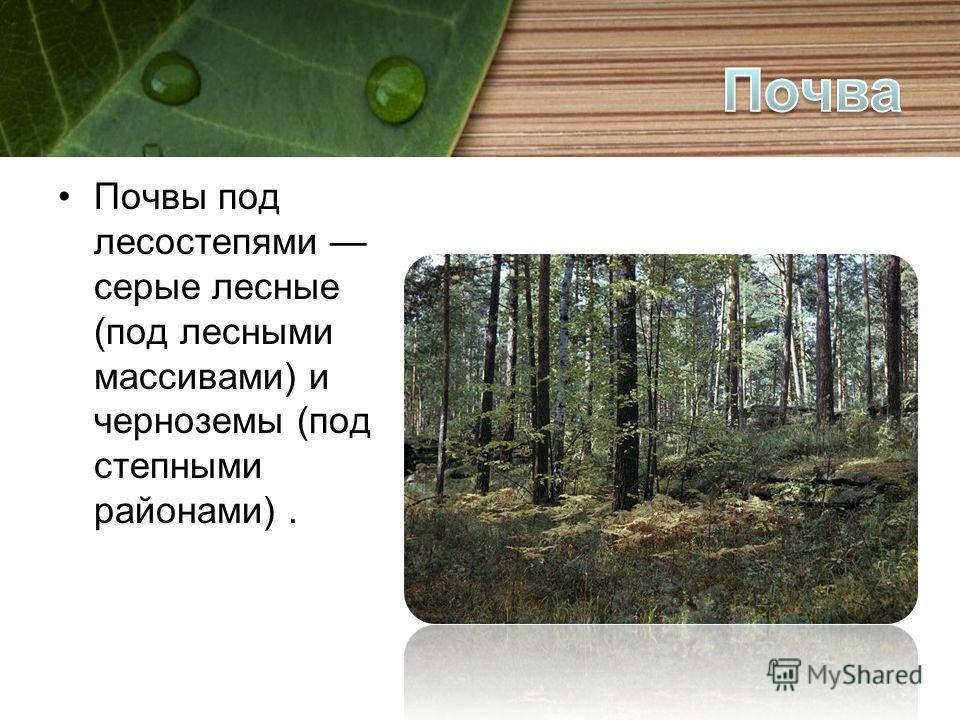 Почва

• Почвы под лесостепями — серые лесные (под лесными массивами) и черноземы (под степными районами) .

MyShared